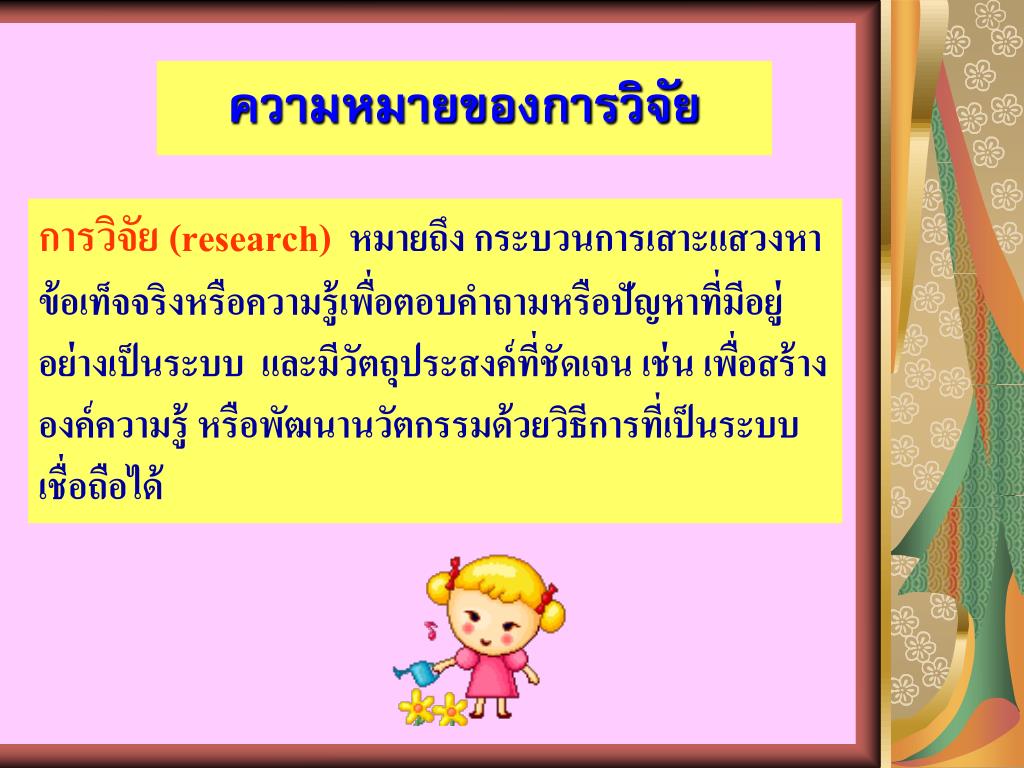 ความหมายของการวิจัย

การวิจัย (research) หมายถึง กระบวนการเสาะแสวงหาข้อเท็จจริงหรือความรู้เพื่อตอบคำถามหรือปัญหาที่มีอยู่อย่างเป็นระบบ และมีวัตถุประสงค์ที่ชัดเจน เช่น เพื่อสร้างองค์ความรู้ หรือพัฒนานวัตกรรมด้วยวิธีการที่เป็นระบบเชื่อถือได้